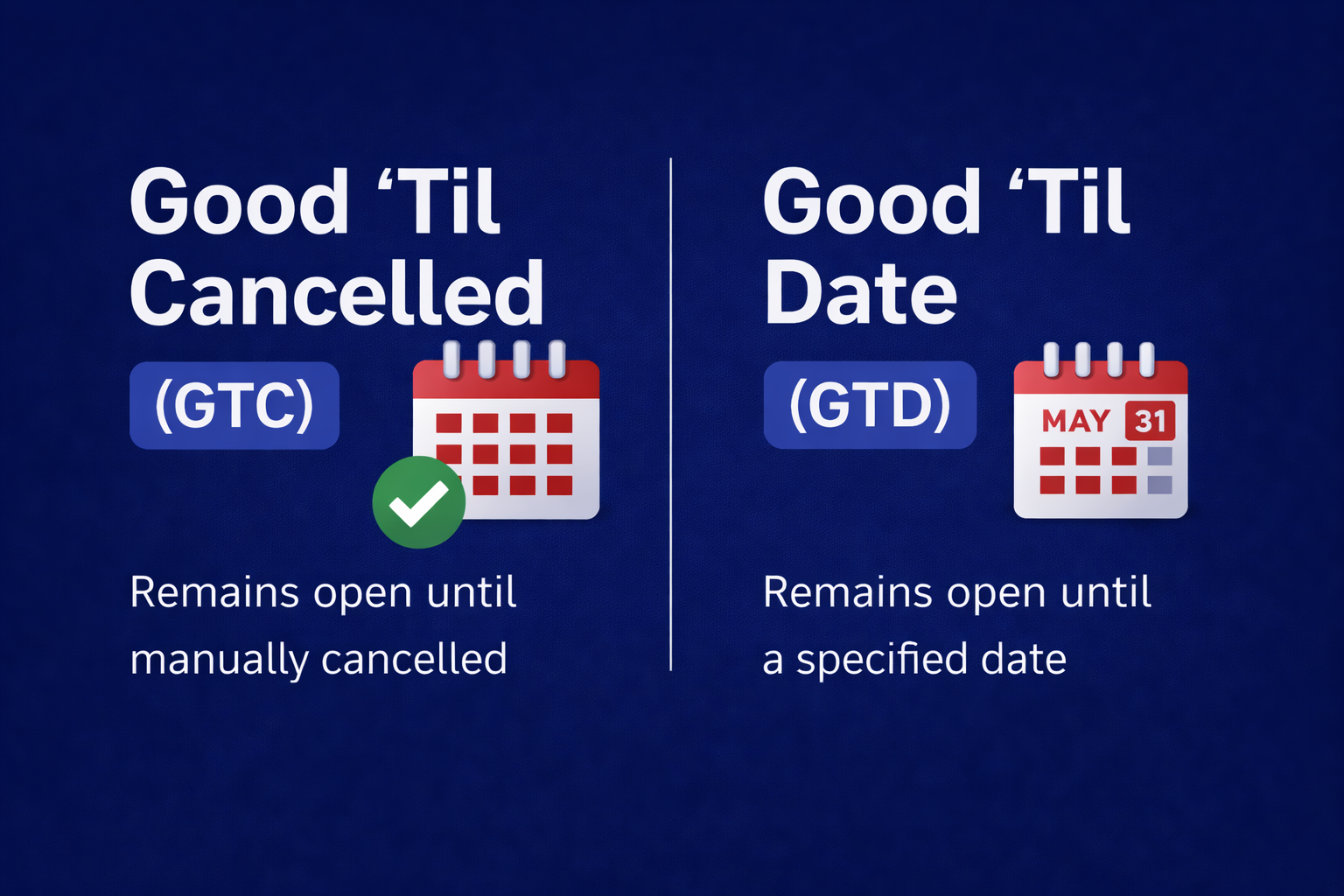 Good ‘Til Cancelled

(GTC)

Remains open until manually cancelled

Good ‘Til Date

(GTD)

MAY 31

Remains open until a specified date